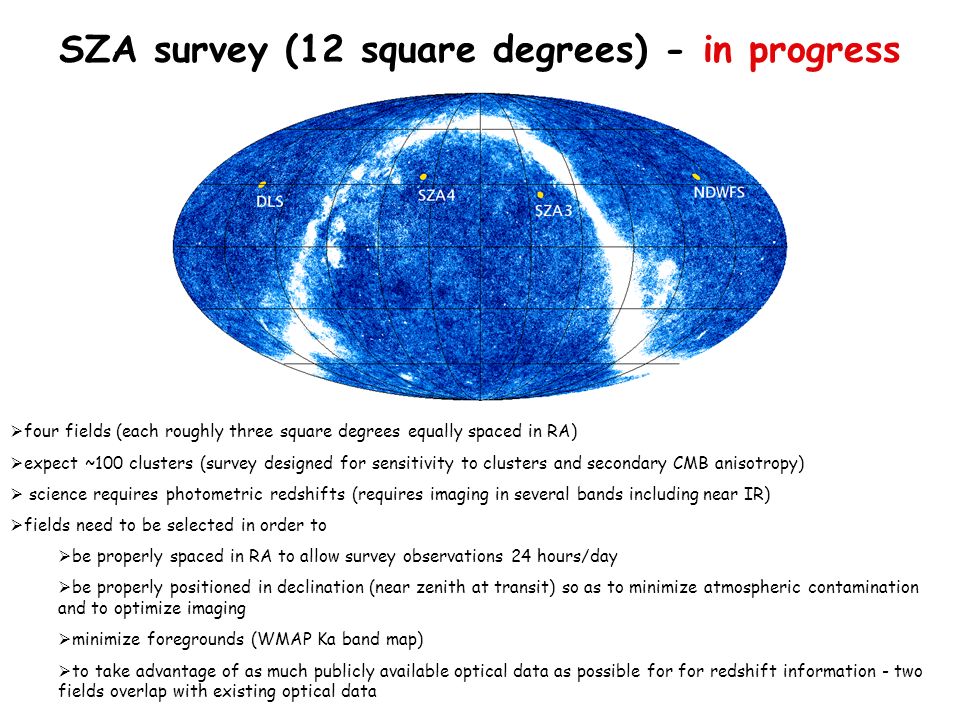 SZA survey (12 square degrees) - in progress

DLS
SZA4
SZA3
NDWFS

➢four fields (each roughly three square degrees equally spaced in RA)

➢expect ~100 clusters (survey designed for sensitivity to clusters and secondary CMB anisotropy)

➢ science requires photometric redshifts (requires imaging in several bands including near IR)

➢fields need to be selected in order to

➢be properly spaced in RA to allow survey observations 24 hours/day

➢be properly positioned in declination (near zenith at transit) so as to minimize atmospheric contamination and to optimize imaging

➢minimize foregrounds (WMAP Ka band map)

➢to take advantage of as much publicly available optical data as possible for for redshift information - two fields overlap with existing optical data